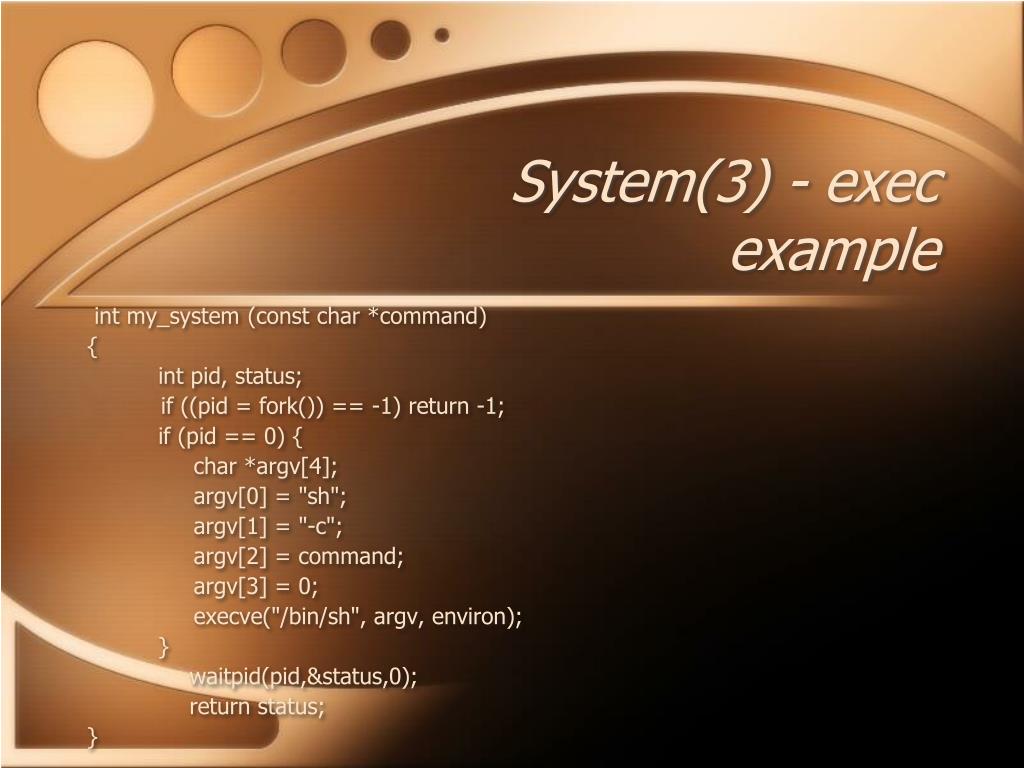 System(3) - exec example

int my_system (const char *command)
{
int pid, status;
if ((pid = fork()) == -1) return -1;
if (pid == 0) {
char *argv[4];
argv[0] = "sh";
argv[1] = "-c";
argv[2] = command;
argv[3] = 0;
execve("/bin/sh", argv, environ);
}
waitpid(pid,&status,0);
return status;
}